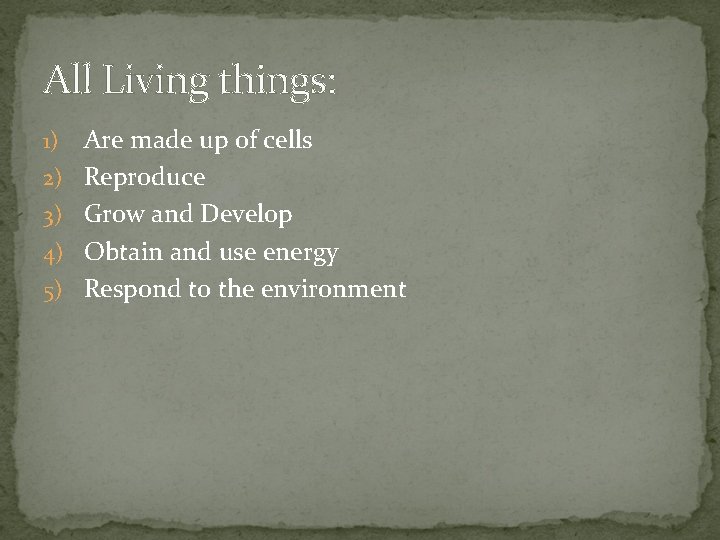 All Living things:

1) Are made up of cells
2) Reproduce
3) Grow and Develop
4) Obtain and use energy
5) Respond to the environment